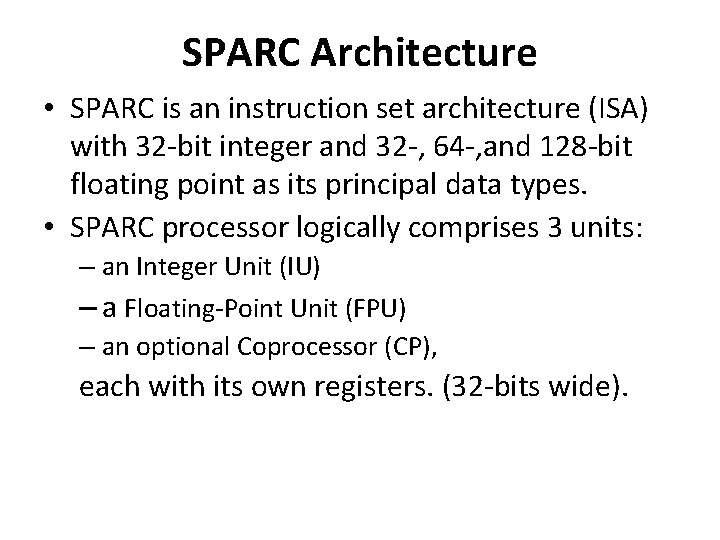 SPARC Architecture

• SPARC is an instruction set architecture (ISA) with 32-bit integer and 32-, 64-,and 128-bit floating point as its principal data types.

• SPARC processor logically comprises 3 units:

– an Integer Unit (IU)

– a Floating-Point Unit (FPU)

– an optional Coprocessor (CP),

each with its own registers. (32-bits wide).